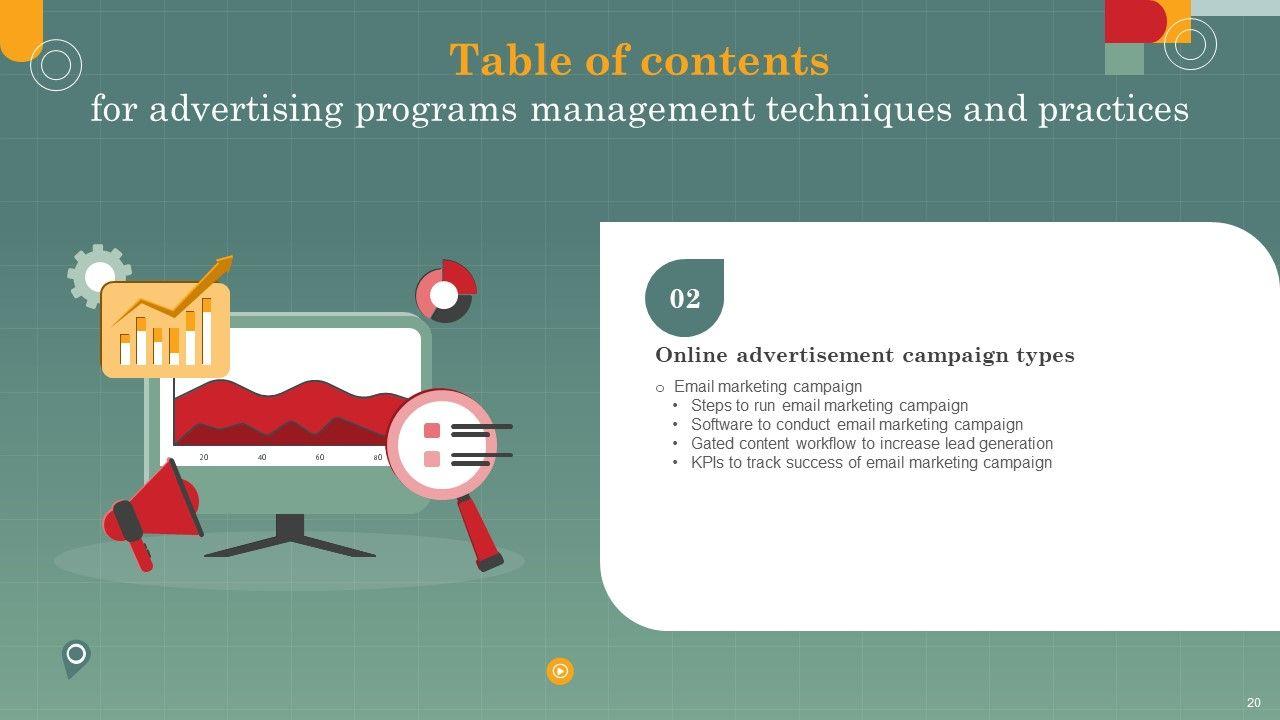 Table of contents
for advertising programs management techniques and practices

20 40 60 80

02

Online advertisement campaign types

o Email marketing campaign
• Steps to run email marketing campaign
• Software to conduct email marketing campaign
• Gated content workflow to increase lead generation
• KPIs to track success of email marketing campaign

20